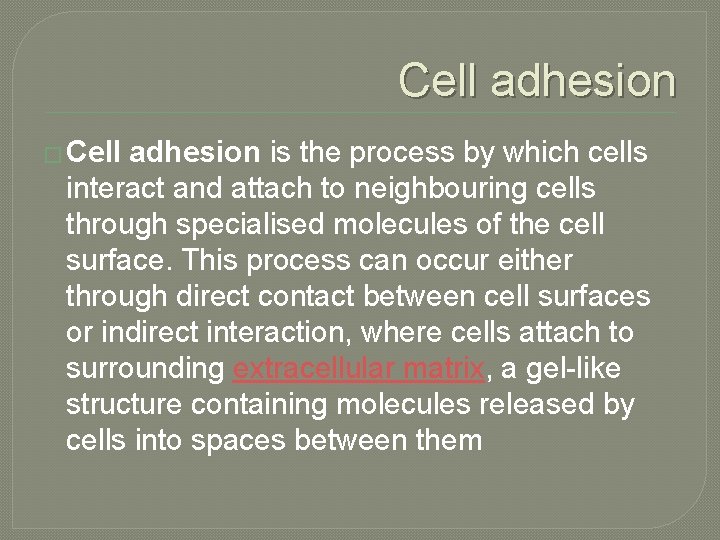 Cell adhesion

Cell adhesion is the process by which cells interact and attach to neighbouring cells through specialised molecules of the cell surface. This process can occur either through direct contact between cell surfaces or indirect interaction, where cells attach to surrounding extracellular matrix, a gel-like structure containing molecules released by cells into spaces between them